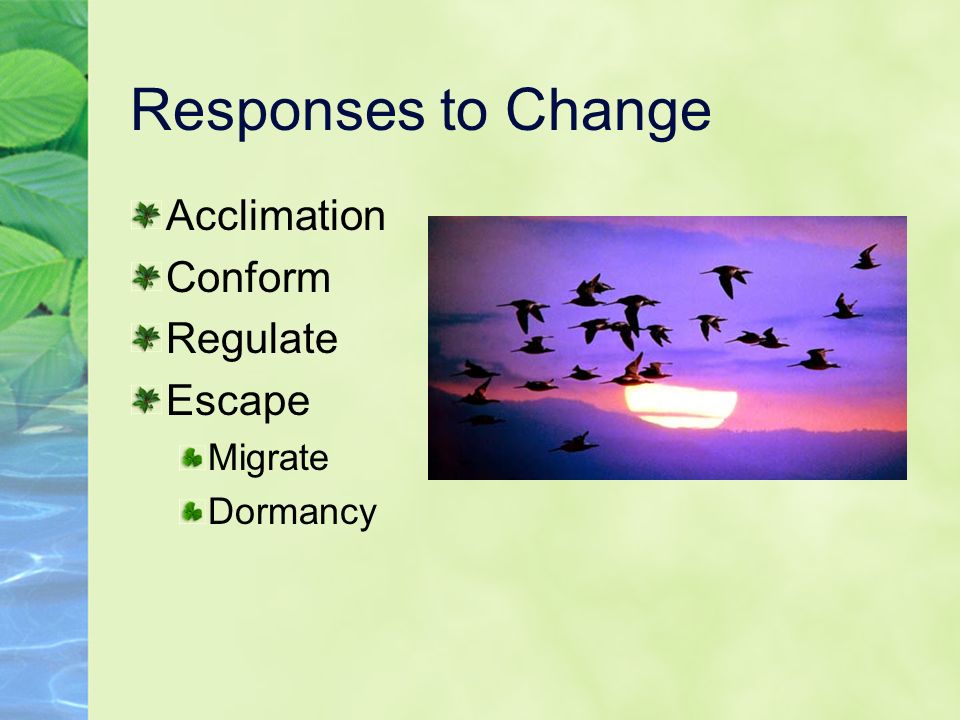 Responses to Change

Acclimation
Conform
Regulate
Escape
Migrate
Dormancy